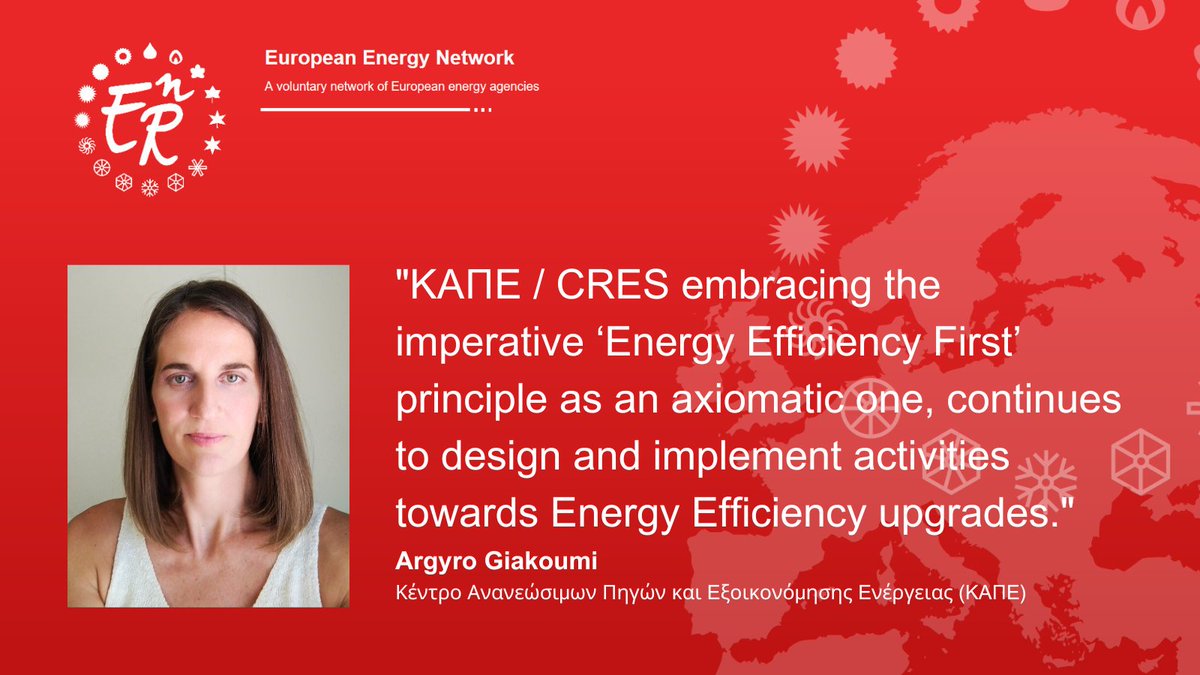 EnR

European Energy Network
A voluntary network of European energy agencies

"ΚΑΠΕ / CRES embracing the imperative ‘Energy Efficiency First’ principle as an axiomatic one, continues to design and implement activities towards Energy Efficiency upgrades."

Argyro Giakoumi
Κέντρο Ανανεώσιμων Πηγών και Εξοικονόμησης Ενέργειας (ΚΑΠΕ)